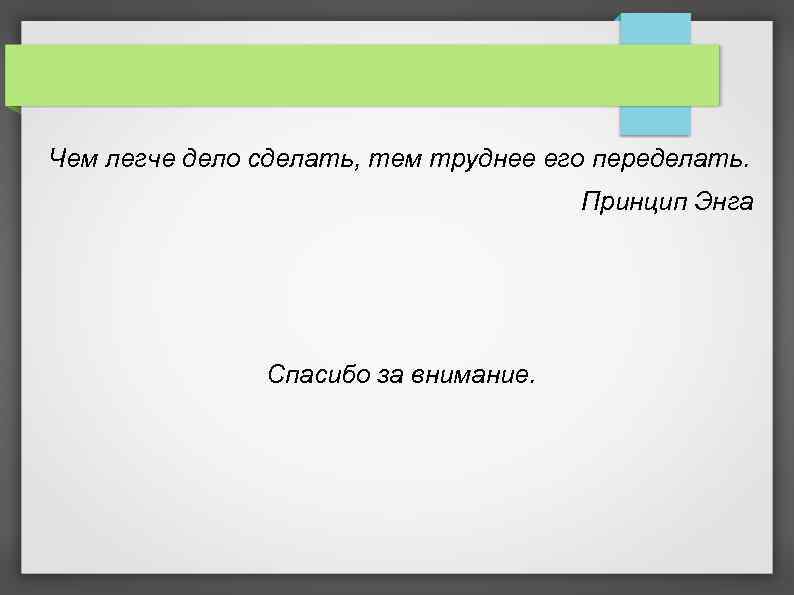 Чем легче дело сделать, тем труднее его переделать.

Принцип Энга

Спасибо за внимание.